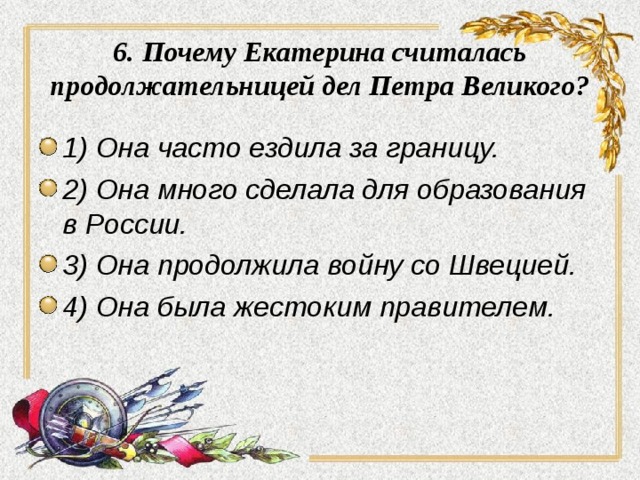 6. Почему Екатерина считалась продолжательницей дел Петра Великого?

1) Она часто ездила за границу.

2) Она много сделала для образования в России.

3) Она продолжила войну со Швецией.

4) Она была жестоким правителем.